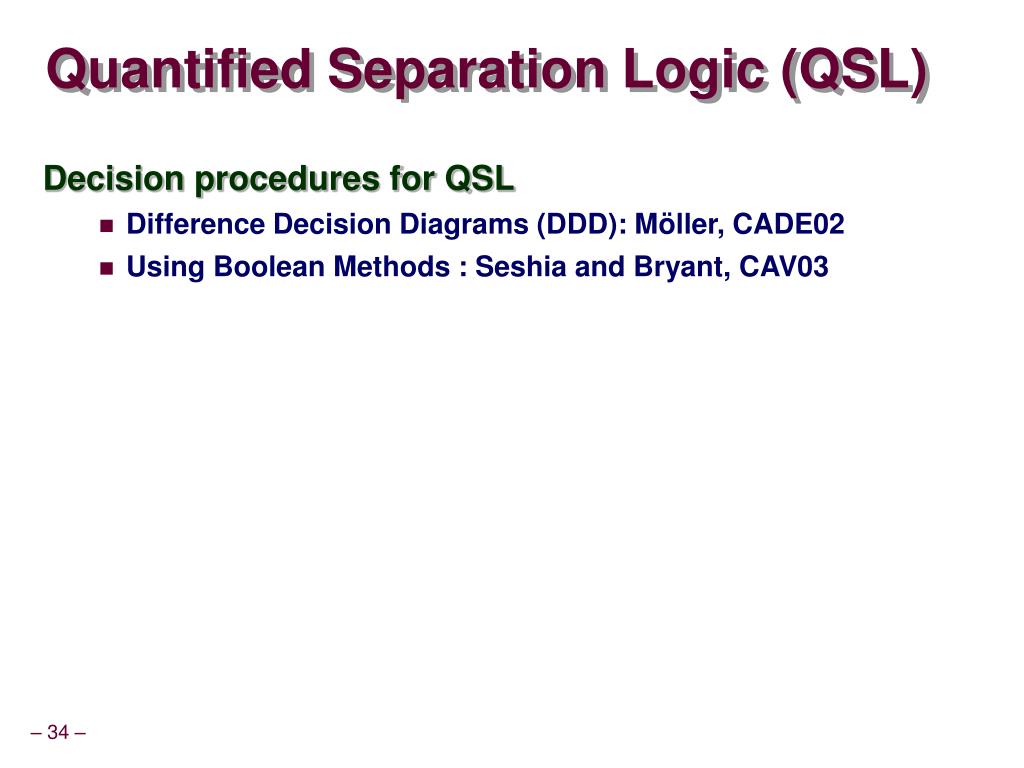 Quantified Separation Logic (QSL)

Decision procedures for QSL

Difference Decision Diagrams (DDD): Möller, CADE02

Using Boolean Methods : Seshia and Bryant, CAV03

– 34 –